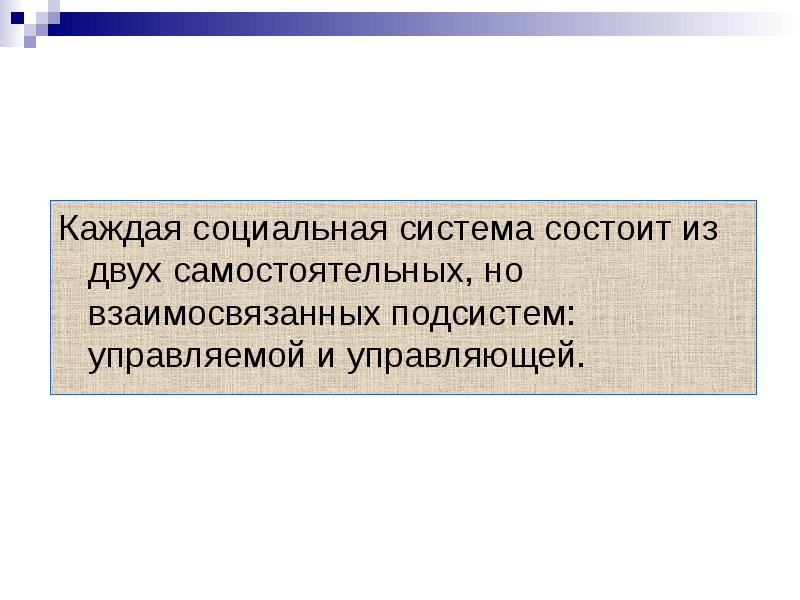 Каждая социальная система состоит из двух самостоятельных, но взаимосвязанных подсистем: управляемой и управляющей.